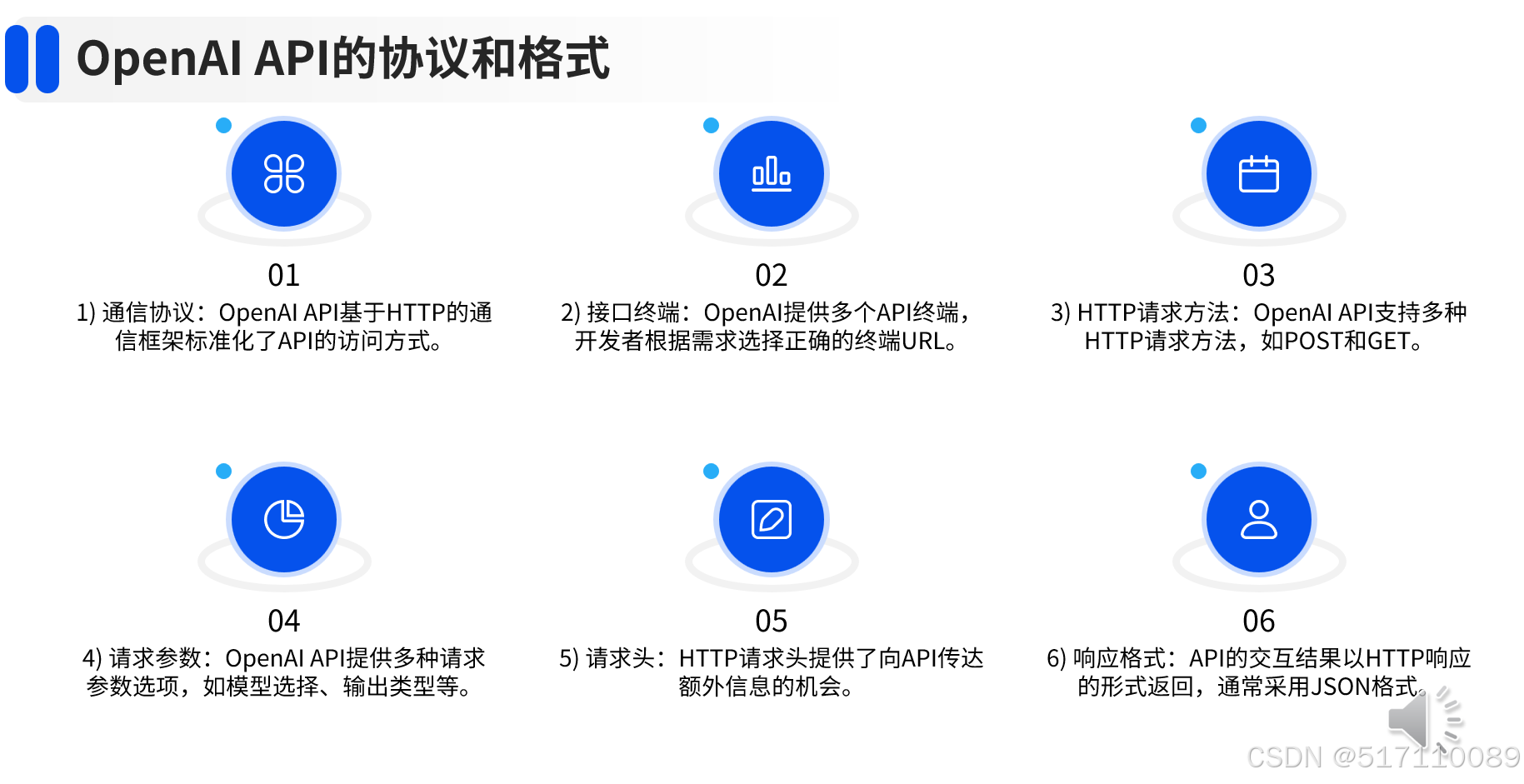 OpenAI API的协议和格式

01

1) 通信协议：OpenAI API基于HTTP的通信框架标准化了API的访问方式。

02

2) 接口终端：OpenAI提供多个API终端，开发者根据需求选择正确的终端URL。

03

3) HTTP请求方法：OpenAI API支持多种HTTP请求方法，如POST和GET。

04

4) 请求参数：OpenAI API提供多种请求参数选项，如模型选择、输出类型等。

05

5) 请求头：HTTP请求头提供了向API传达额外信息的机会。

06

6) 响应格式：API的交互结果以HTTP响应的形式返回，通常采用JSON格式。

CSDN @517110089